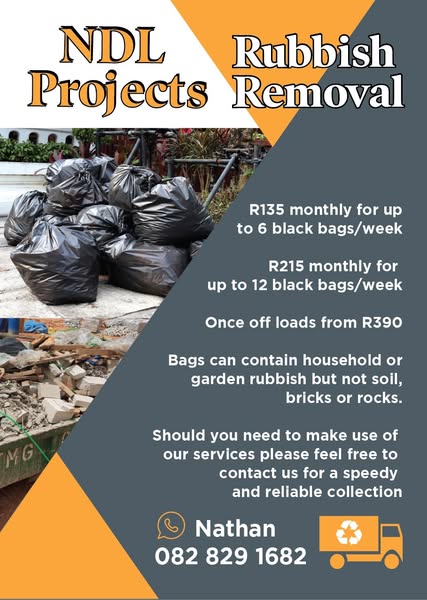 NDL Projects

Rubbish Removal

R135 monthly for up to 6 black bags/week

R215 monthly for up to 12 black bags/week

Once off loads from R390

Bags can contain household or garden rubbish but not soil, bricks or rocks.

Should you need to make use of our services please feel free to contact us for a speedy and reliable collection

Nathan
082 829 1682

TMG